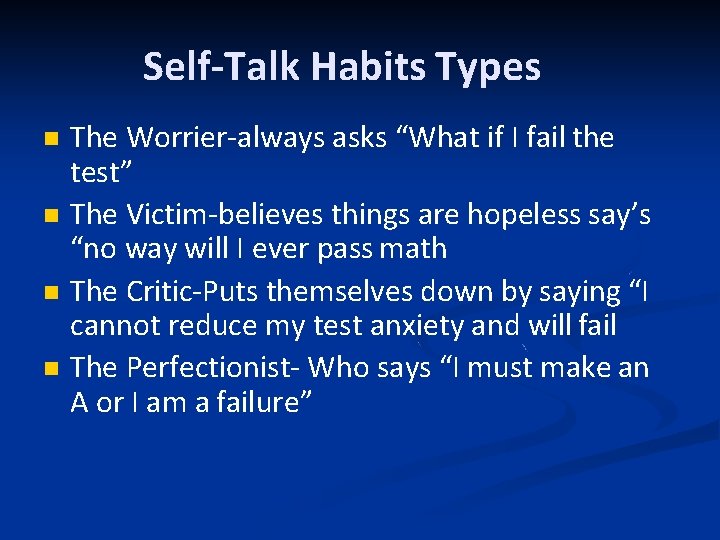 Self-Talk Habits Types

The Worrier-always asks “What if I fail the test”

The Victim-believes things are hopeless say’s “no way will I ever pass math

The Critic-Puts themselves down by saying “I cannot reduce my test anxiety and will fail

The Perfectionist- Who says “I must make an A or I am a failure”